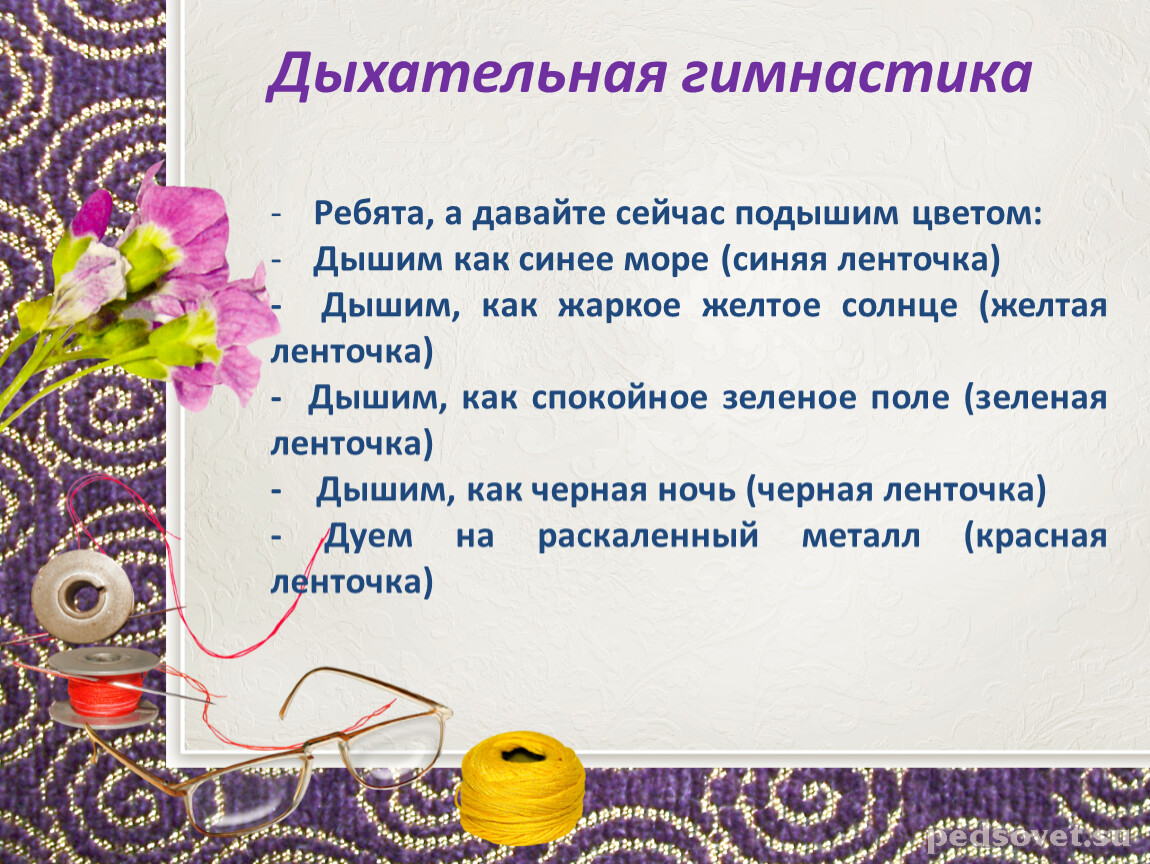 Дыхательная гимнастика

- Ребята, а давайте сейчас подышим цветом:
- Дышим как синее море (синяя ленточка)
- Дышим, как жаркое желтое солнце (желтая ленточка)
- Дышим, как спокойное зеленое поле (зеленая ленточка)
- Дышим, как черная ночь (черная ленточка)
- Дуем на раскаленный металл (красная ленточка)

pedsovet.su